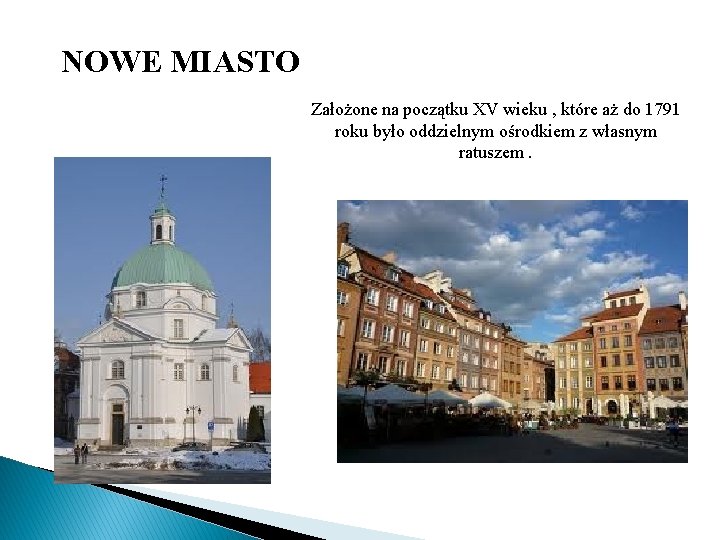 NOWE MIASTO

Założone na początku XV wieku , które aż do 1791 roku było oddzielnym ośrodkiem z własnym ratuszem .